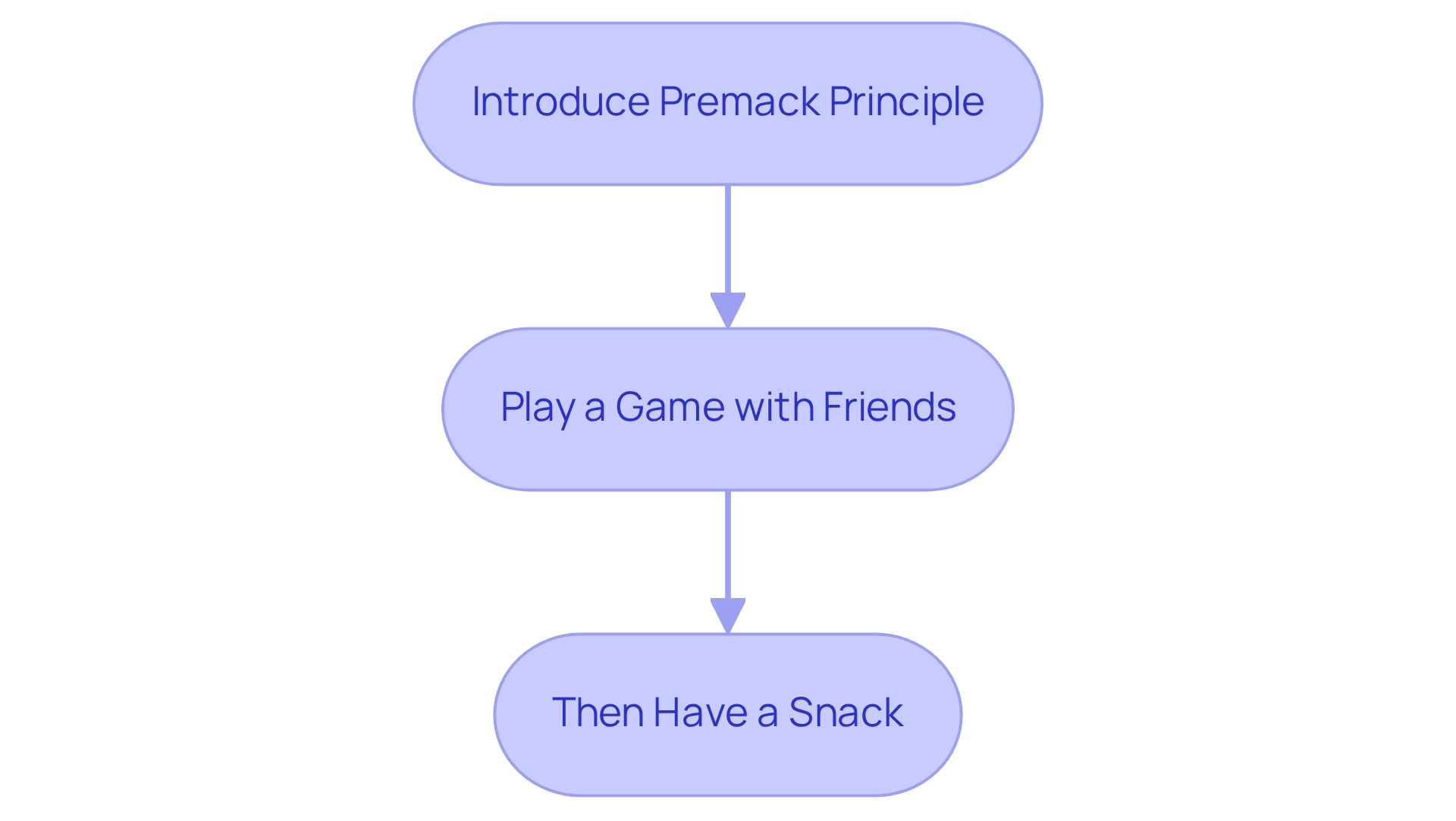 Introduce Premack Principle

Play a Game with Friends

Then Have a Snack